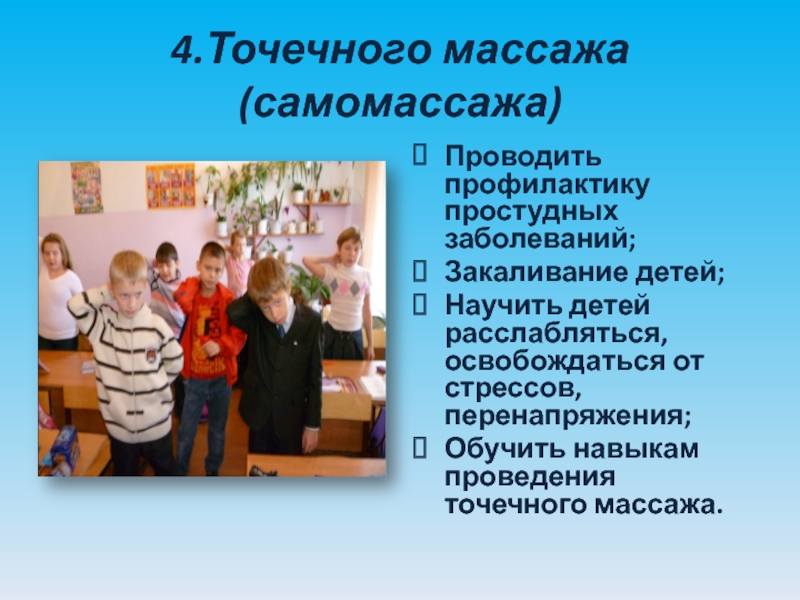 4.Точечного массажа (самомассажа)

Проводить профилактику простудных заболеваний;

Закаливание детей;

Научить детей расслабляться, освобождаться от стрессов, перенапряжения;

Обучить навыкам проведения точечного массажа.